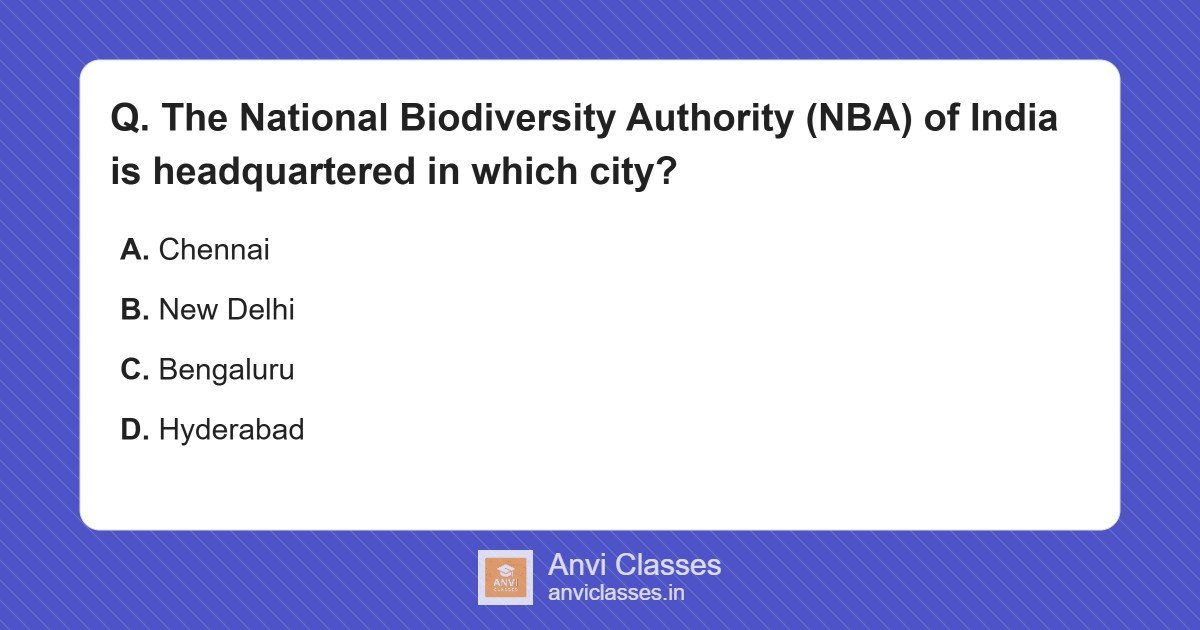 Q. The National Biodiversity Authority (NBA) of India is headquartered in which city?

A. Chennai

B. New Delhi

C. Bengaluru

D. Hyderabad

ANVI CLASSES

Anvi Classes
anviclasses.in